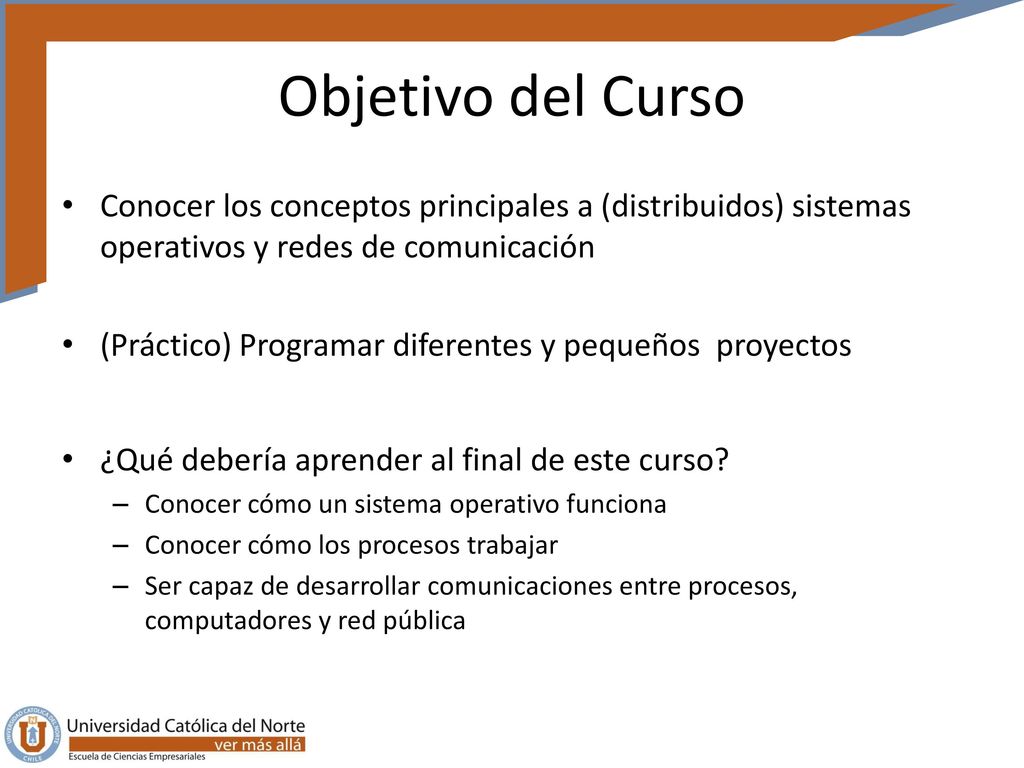 Objetivo del Curso

• Conocer los conceptos principales a (distribuidos) sistemas operativos y redes de comunicación

• (Práctico) Programar diferentes y pequeños proyectos

• ¿Qué debería aprender al final de este curso?
– Conocer cómo un sistema operativo funciona
– Conocer cómo los procesos trabajar
– Ser capaz de desarrollar comunicaciones entre procesos, computadores y red pública

UNIVERSIDAD CATÓLICA DEL NORTE CHILE
Universidad Católica del Norte
ver más allá
Escuela de Ciencias Empresariales